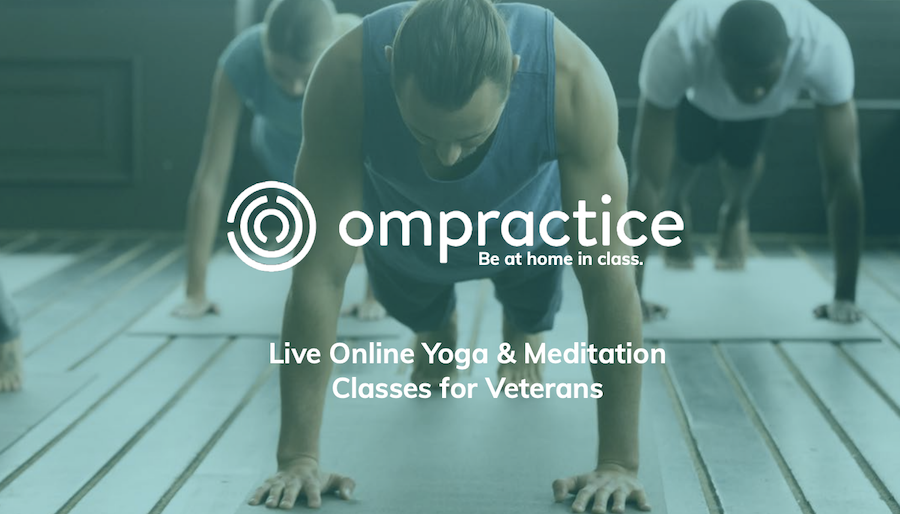 ompractice
Be at home in class.

Live Online Yoga & Meditation Classes for Veterans